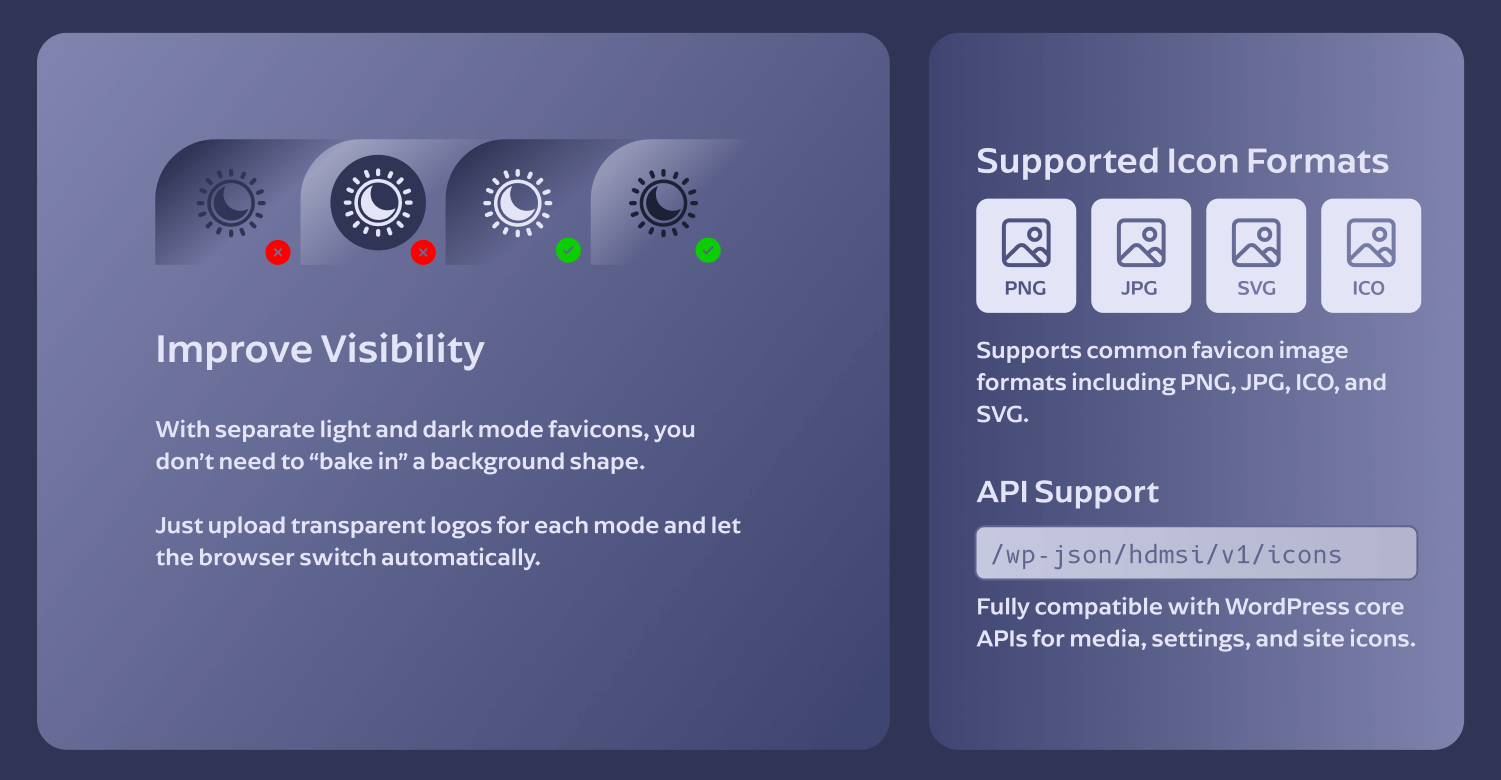 Improve Visibility

With separate light and dark mode favicons, you don't need to "bake in" a background shape.

Just upload transparent logos for each mode and let the browser switch automatically.

Supported Icon Formats

PNG

JPG

SVG

ICO

Supports common favicon image formats including PNG, JPG, ICO, and SVG.

API Support

/wp-json/hdmsi/v1/icons

Fully compatible with WordPress core APIs for media, settings, and site icons.